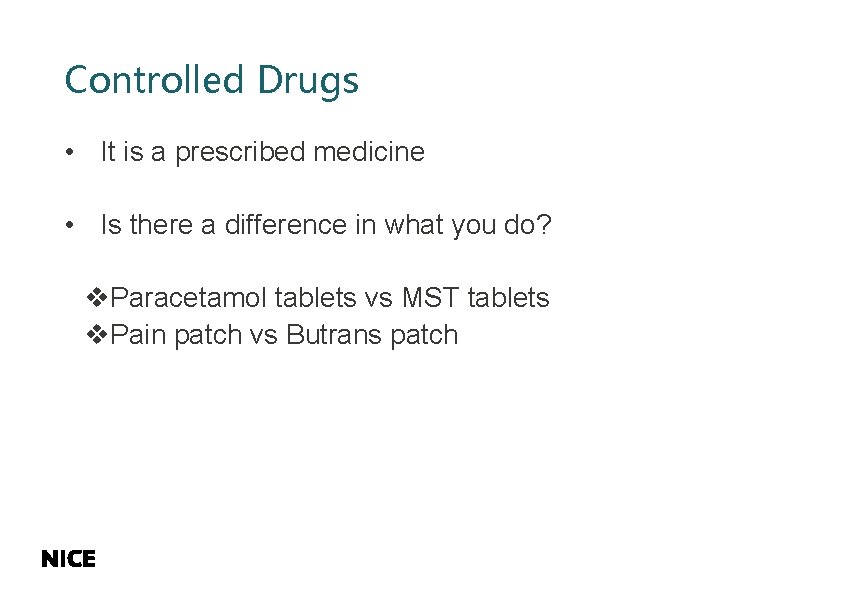 Controlled Drugs

• It is a prescribed medicine

• Is there a difference in what you do?

❖Paracetamol tablets vs MST tablets
❖Pain patch vs Butrans patch

NICE